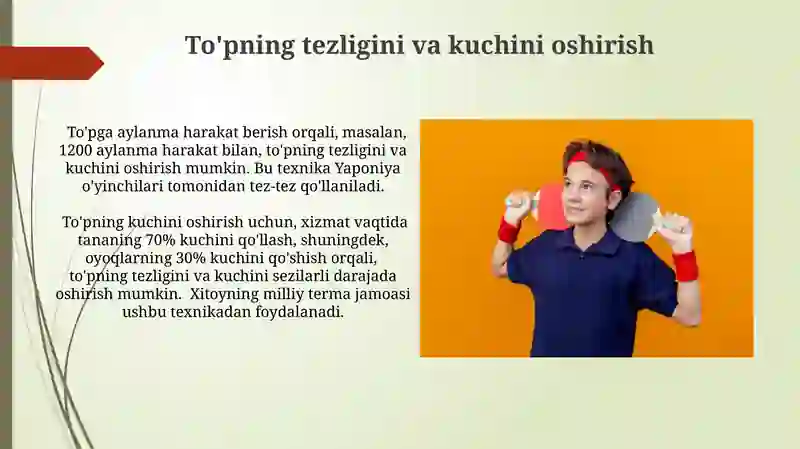 To'pning tezligini va kuchini oshirish

To'pga aylanma harakat berish orqali, masalan, 1200 aylanma harakat bilan, to'pning tezligini va kuchini oshirish mumkin. Bu texnika Yaponiya o'yinchilari tomonidan tez-tez qo'llaniladi.

To'pning kuchini oshirish uchun, xizmat vaqtida tananing 70% kuchini qo'llash, shuningdek, oyoqlarning 30% kuchini qo'shish orqali, to'pning tezligini va kuchini sezilarli darajada oshirish mumkin. Xitoyning milliy terma jamoasi ushbu texnikadan foydalanadi.